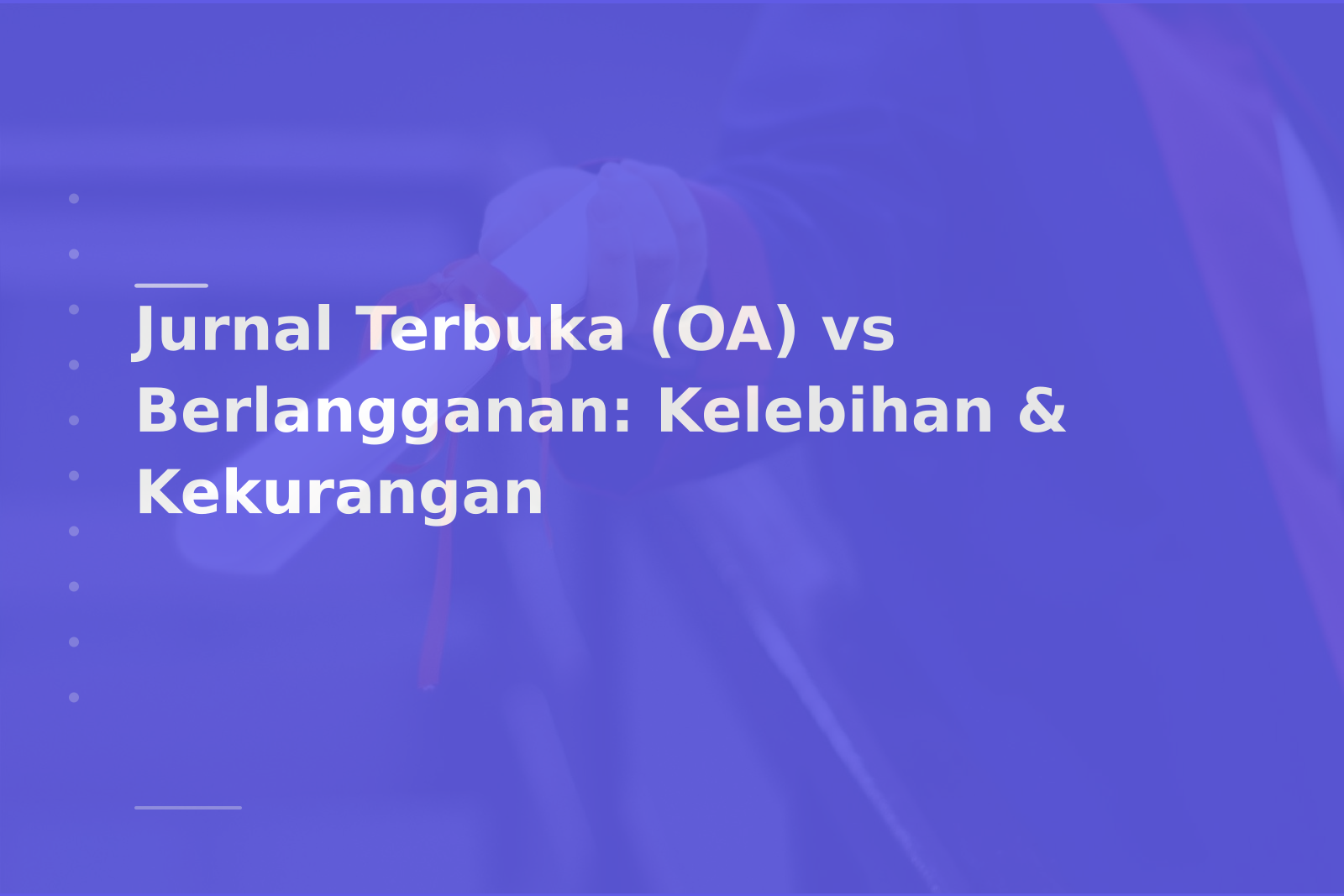 Jurnal Terbuka (OA) vs Berlangganan: Kelebihan & Kekurangan